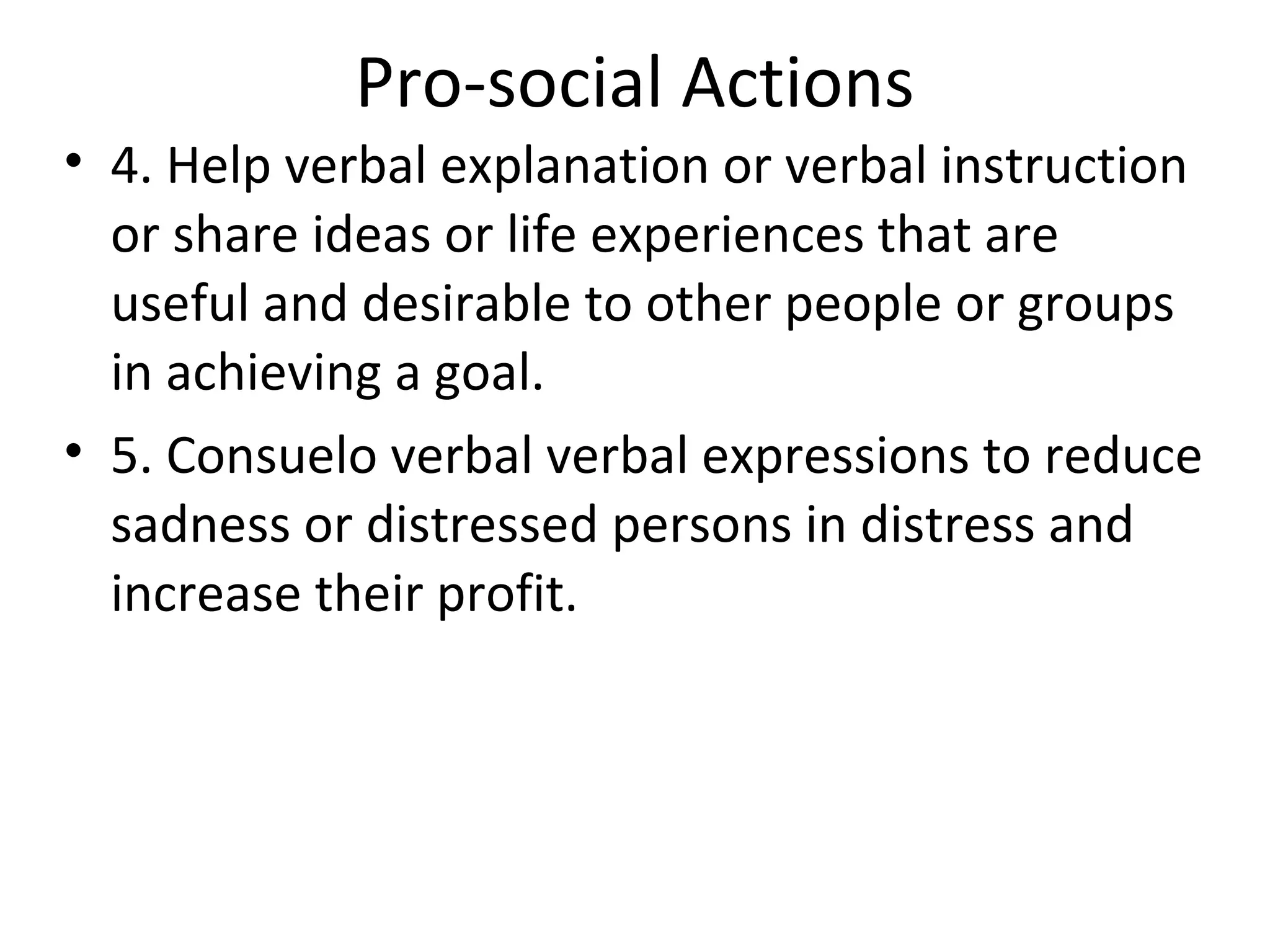 Pro-social Actions

• 4. Help verbal explanation or verbal instruction or share ideas or life experiences that are useful and desirable to other people or groups in achieving a goal.

• 5. Consuelo verbal verbal expressions to reduce sadness or distressed persons in distress and increase their profit.